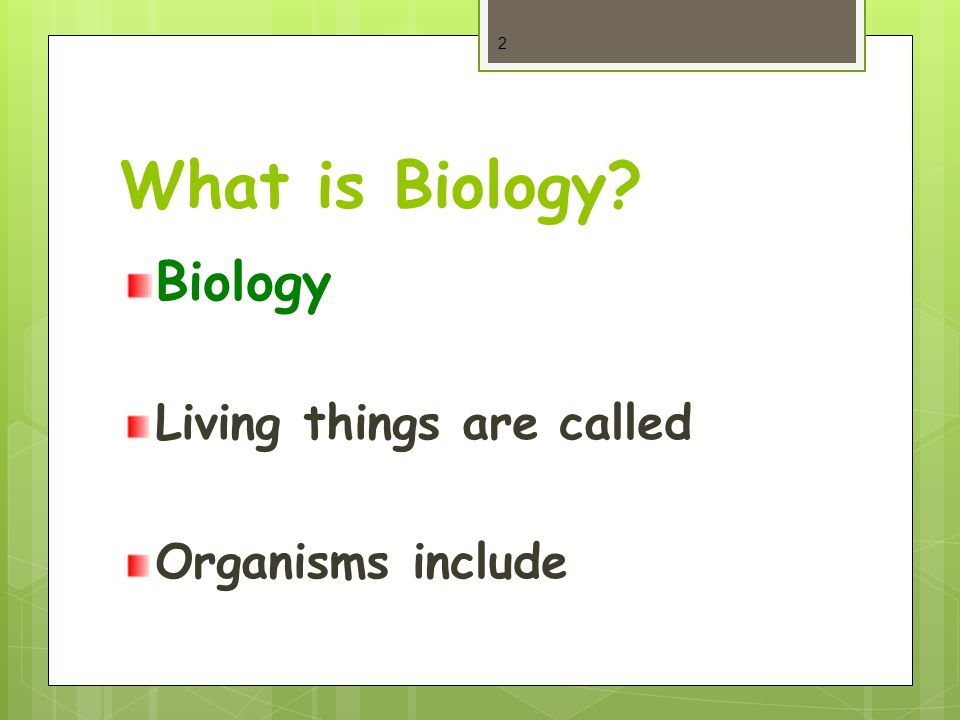 2

What is Biology?

Biology

Living things are called

Organisms include